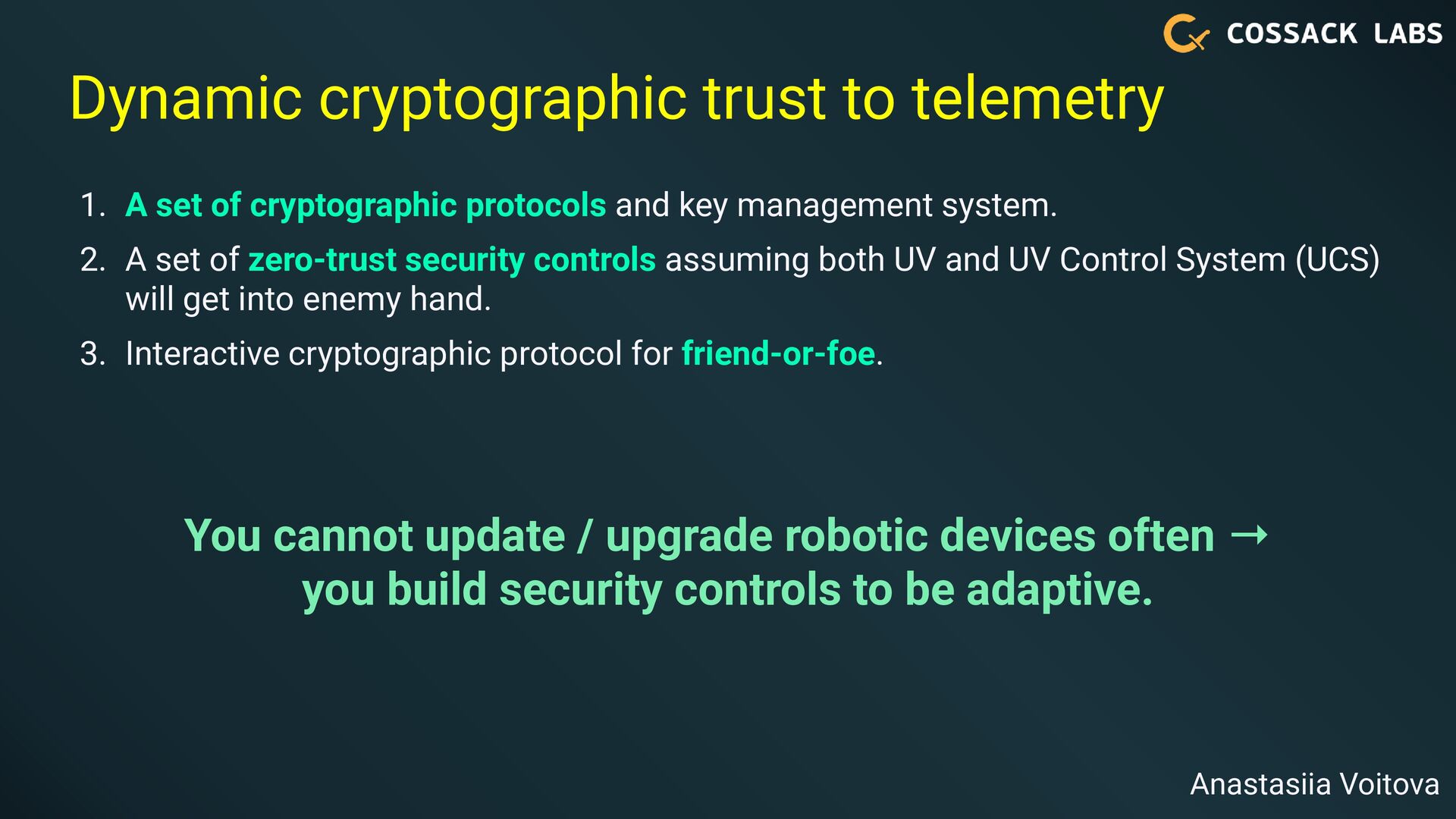 COSSACK LABS

Dynamic cryptographic trust to telemetry

1. A set of cryptographic protocols and key management system.
2. A set of zero-trust security controls assuming both UV and UV Control System (UCS) will get into enemy hand.
3. Interactive cryptographic protocol for friend-or-foe.

You cannot update / upgrade robotic devices often → you build security controls to be adaptive.

Anastasiia Voitova